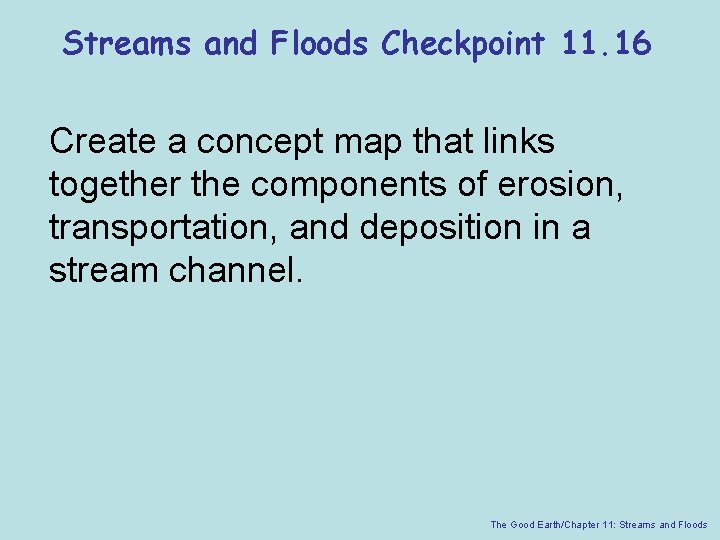 Streams and Floods Checkpoint 11.16

Create a concept map that links together the components of erosion, transportation, and deposition in a stream channel.

The Good Earth/Chapter 11: Streams and Floods